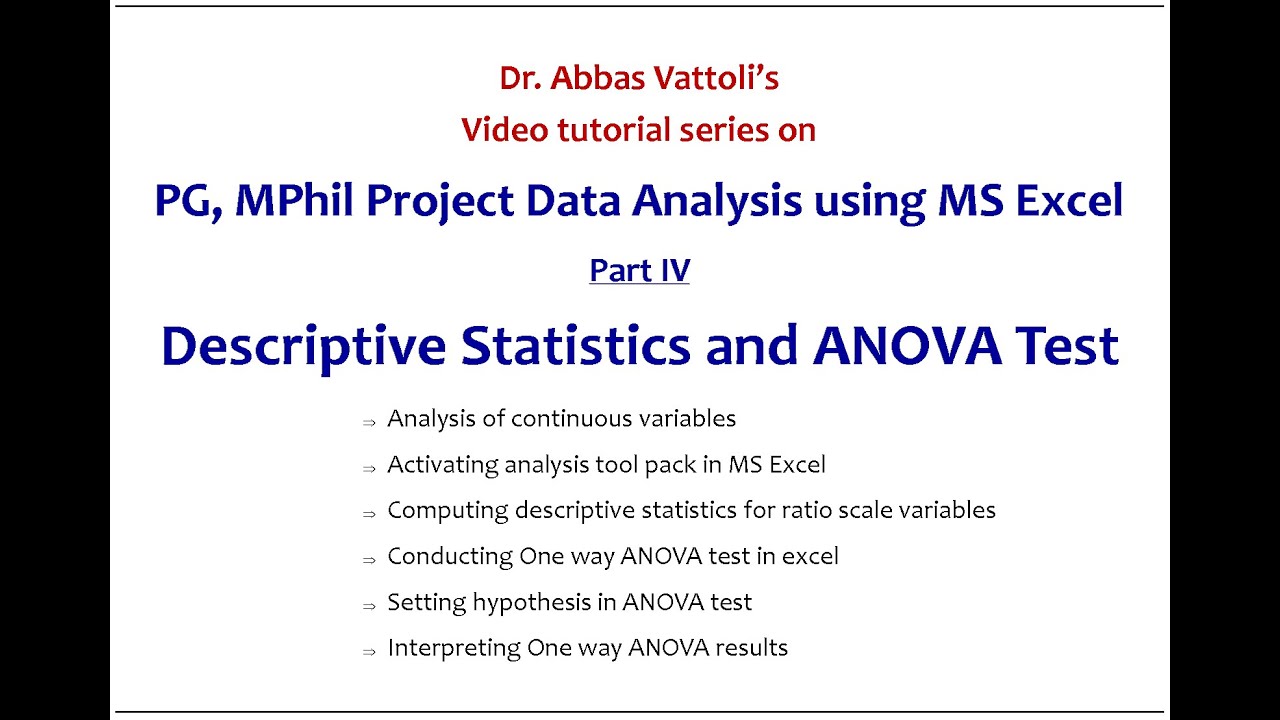 Dr. Abbas Vattoli's
Video tutorial series on

PG, MPhil Project Data Analysis using MS Excel

Part IV

Descriptive Statistics and ANOVA Test

⇒ Analysis of continuous variables
⇒ Activating analysis tool pack in MS Excel
⇒ Computing descriptive statistics for ratio scale variables
⇒ Conducting One way ANOVA test in excel
⇒ Setting hypothesis in ANOVA test
⇒ Interpreting One way ANOVA results